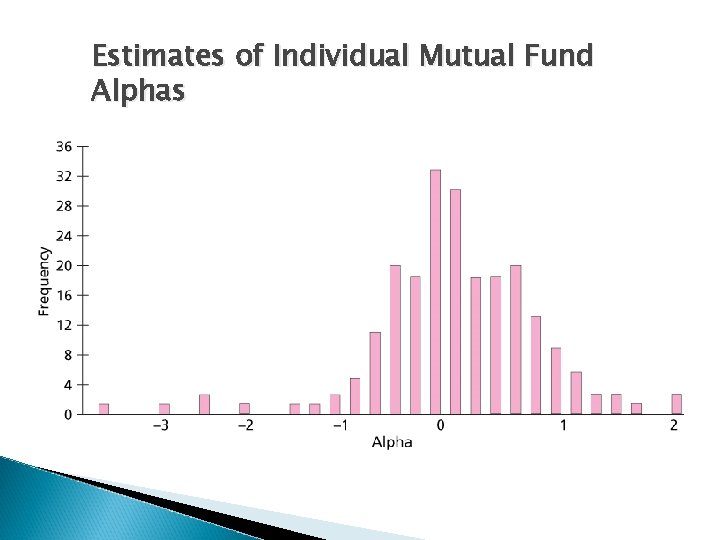 Estimates of Individual Mutual Fund Alphas

36
32
28
24
20
16
12
8
4
0

Frequency

−3
−2
−1
0
1
2

Alpha